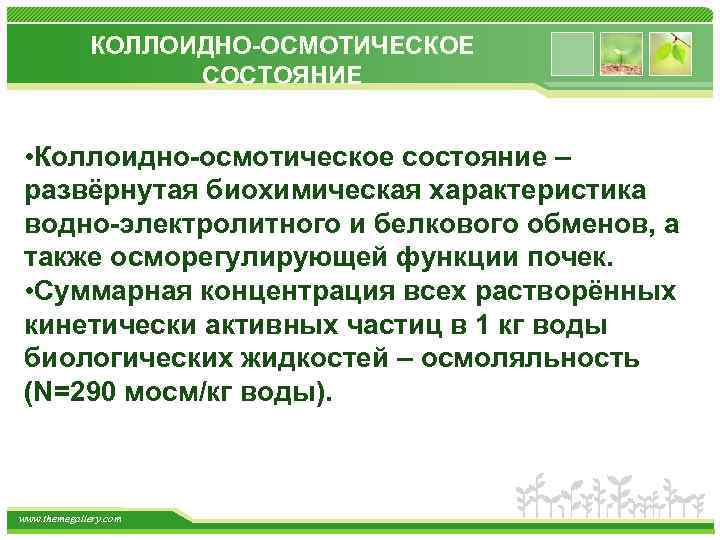 КОЛЛОИДНО-ОСМОТИЧЕСКОЕ СОСТОЯНИЕ

•Коллоидно-осмотическое состояние – развёрнутая биохимическая характеристика водно-электролитного и белкового обменов, а также осморегулирующей функции почек.
•Суммарная концентрация всех растворённых кинетически активных частиц в 1 кг воды биологических жидкостей – осмоляльность (N=290 мосм/кг воды).

www.themegallery.com